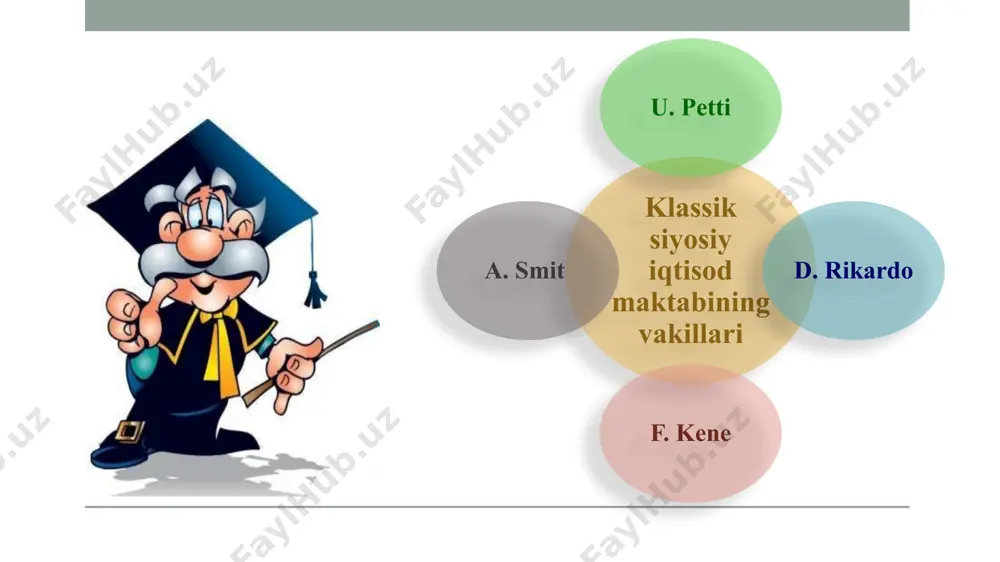 U. Petti

A. Smit

Klassik siyosiy iqtisod maktabining vakillari

D. Rikardo

F. Kene

FaylHub.uz